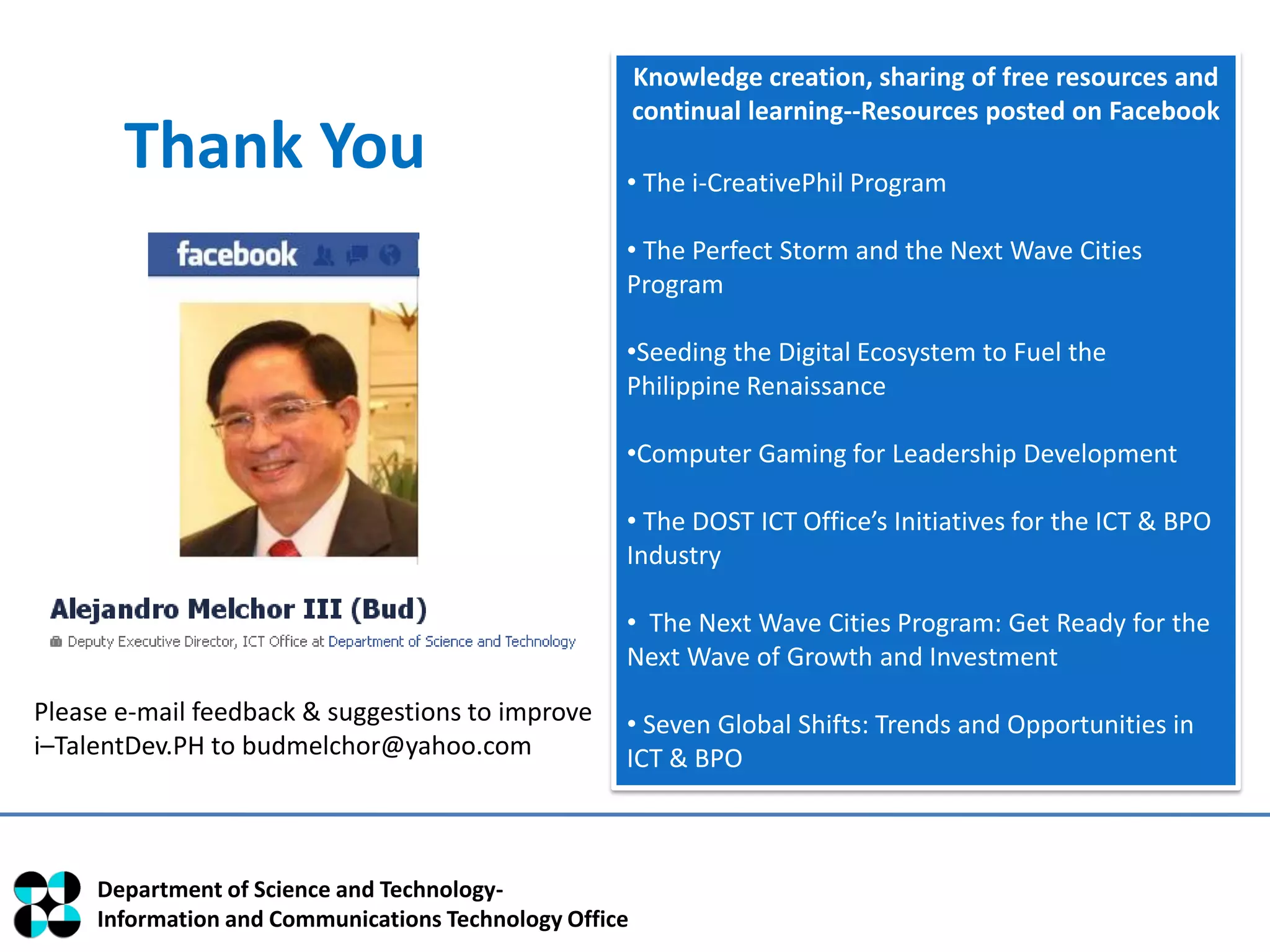 Thank You

facebook

Alejandro Melchor III (Bud)

Deputy Executive Director, ICT Office at Department of Science and Technology

Please e-mail feedback & suggestions to improve i–TalentDev.PH to budmelchor@yahoo.com

Knowledge creation, sharing of free resources and continual learning--Resources posted on Facebook

• The i-CreativePhil Program

• The Perfect Storm and the Next Wave Cities Program

•Seeding the Digital Ecosystem to Fuel the Philippine Renaissance

•Computer Gaming for Leadership Development

• The DOST ICT Office's Initiatives for the ICT & BPO Industry

• The Next Wave Cities Program: Get Ready for the Next Wave of Growth and Investment

• Seven Global Shifts: Trends and Opportunities in ICT & BPO

Department of Science and Technology-
Information and Communications Technology Office